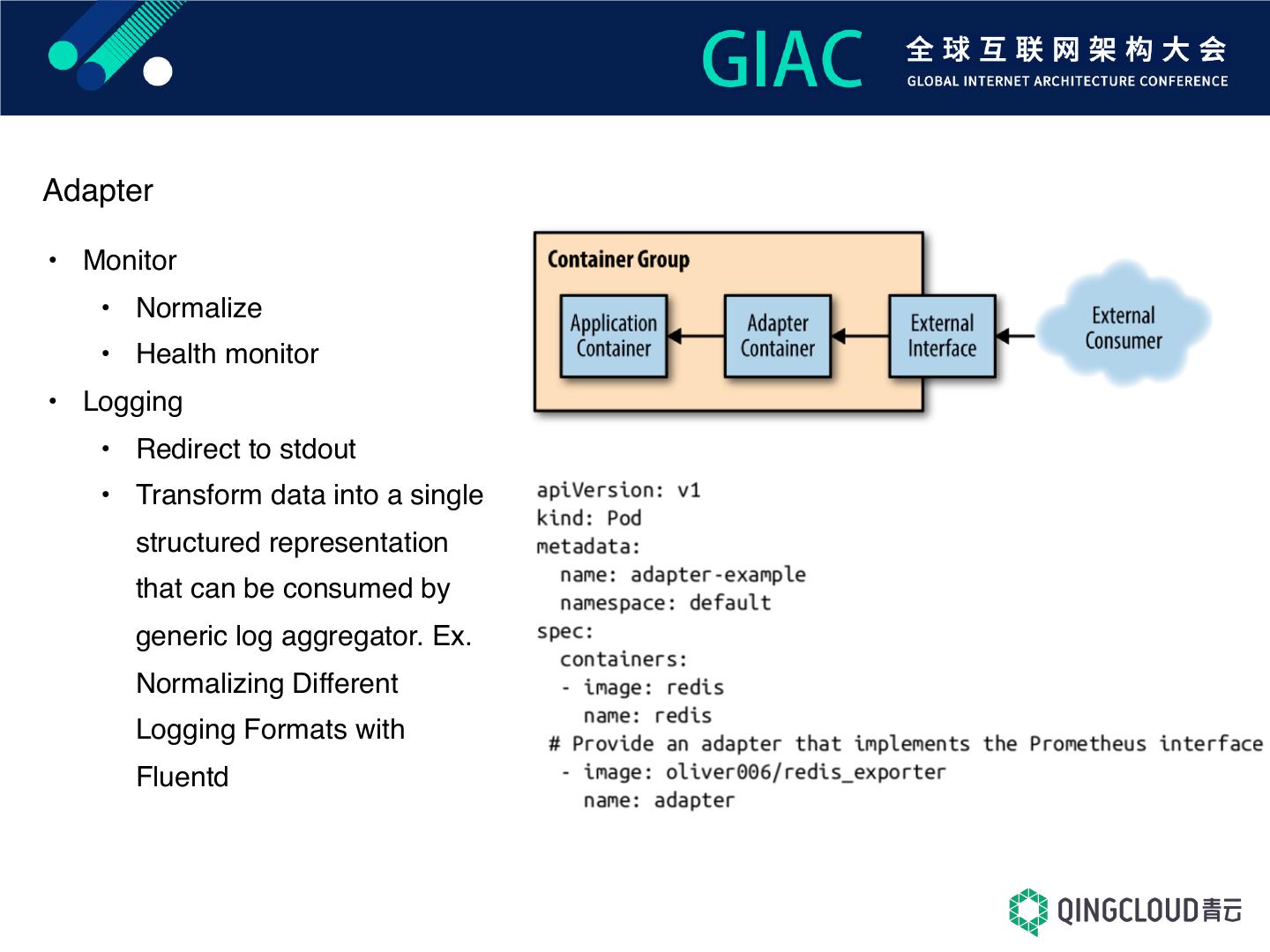 GIAC 全球互联网架构大会
GLOBAL INTERNET ARCHITECTURE CONFERENCE

Adapter

• Monitor
  • Normalize
  • Health monitor
• Logging
  • Redirect to stdout
  • Transform data into a single structured representation that can be consumed by generic log aggregator. Ex. Normalizing Different Logging Formats with Fluentd

Container Group

Application Container

Adapter Container

External Interface

External Consumer

apiVersion: v1
kind: Pod
metadata:
  name: adapter-example
  namespace: default
spec:
  containers:
  - image: redis
    name: redis
 # Provide an adapter that implements the Prometheus interface
  - image: oliver006/redis_exporter
    name: adapter

QINGCLOUD青云